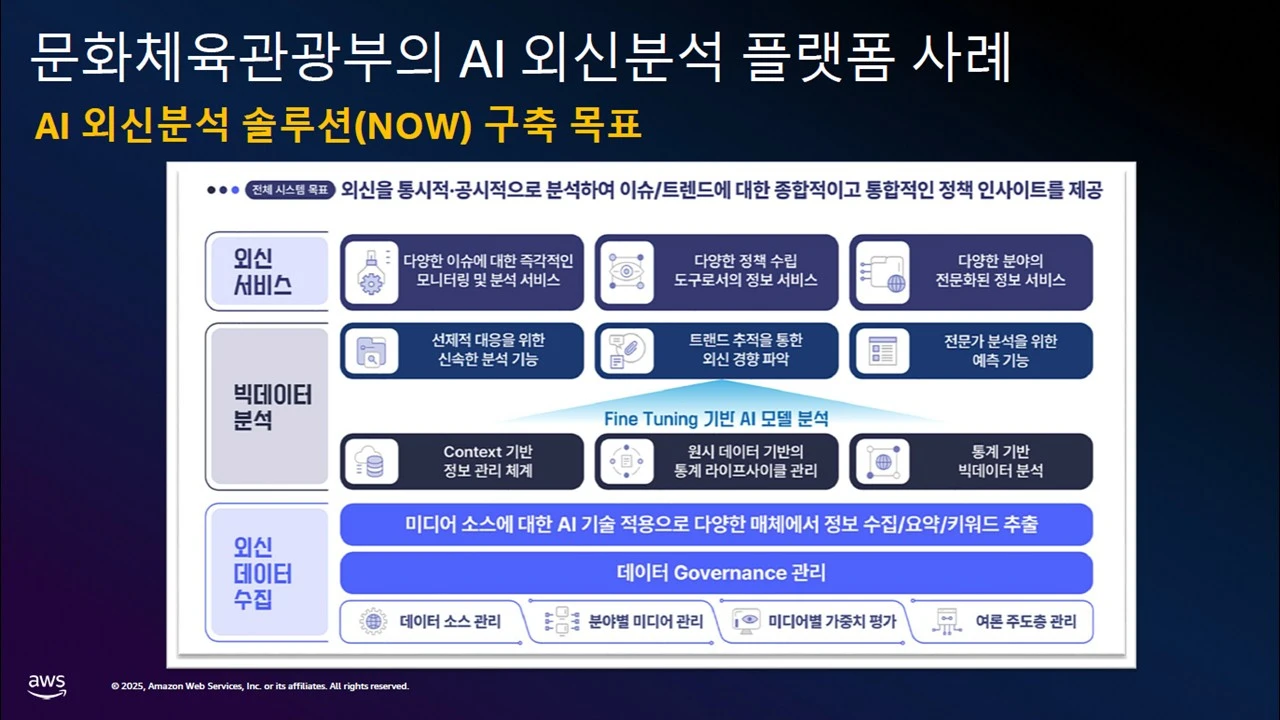 문화체육관광부의 AI 외신분석 플랫폼 사례

AI 외신분석 솔루션(NOW) 구축 목표

전체 시스템 목표 외신을 통시적·공시적으로 분석하여 이슈/트렌드에 대한 종합적이고 통합적인 정책 인사이트를 제공

외신 서비스

다양한 이슈에 대한 즉각적인 모니터링 및 분석 서비스

다양한 정책 수립 도구로서의 정보 서비스

다양한 분야의 전문화된 정보 서비스

빅데이터 분석

선제적 대응을 위한 신속한 분석 기능

트랜드 추적을 통한 외신 경향 파악

전문가 분석을 위한 예측 기능

Fine Tuning 기반 AI 모델 분석

Context 기반 정보 관리 체계

원시 데이터 기반의 통계 라이프사이클 관리

통계 기반 빅데이터 분석

외신 데이터 수집

미디어 소스에 대한 AI 기술 적용으로 다양한 매체에서 정보 수집/요약/키워드 추출

데이터 Governance 관리

데이터 소스 관리

분야별 미디어 관리

미디어별 가중치 평가

여론 주도층 관리

aws

© 2025, Amazon Web Services, Inc. or its affiliates. All rights reserved.